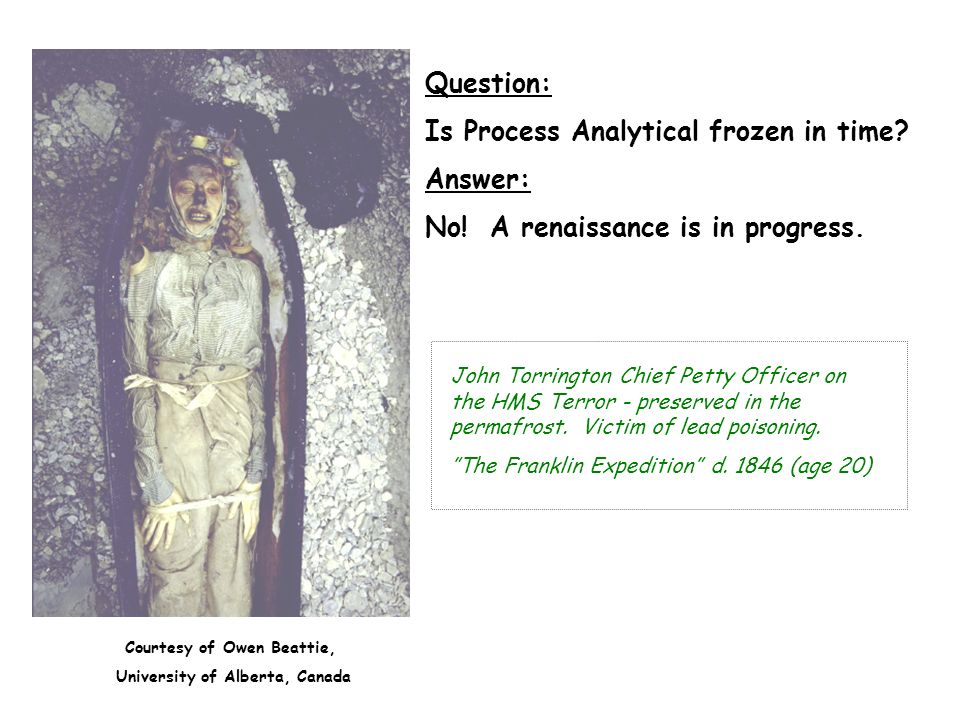 Question:

Is Process Analytical frozen in time?

Answer:

No!  A renaissance is in progress.

John Torrington Chief Petty Officer on the HMS Terror - preserved in the permafrost.  Victim of lead poisoning.

"The Franklin Expedition" d. 1846 (age 20)

Courtesy of Owen Beattie,
University of Alberta, Canada